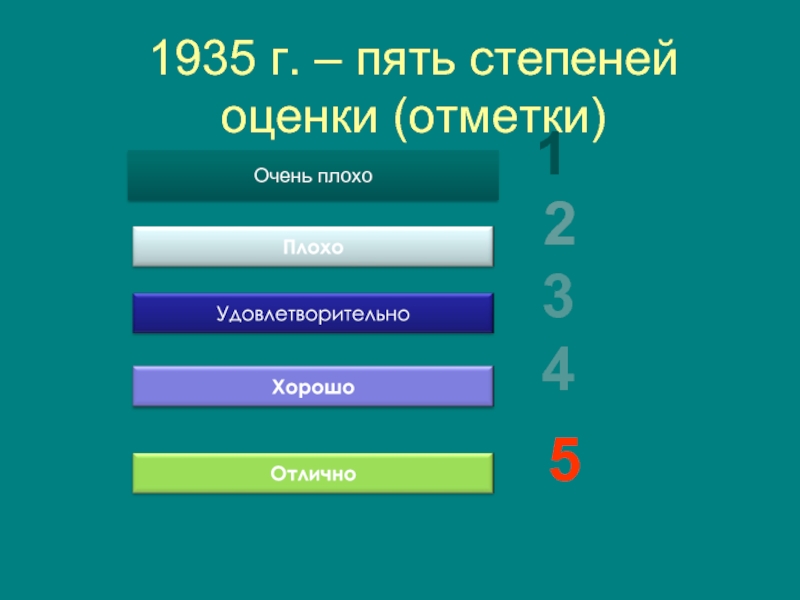 1935 г. – пять степеней оценки (отметки)

Очень плохо

1

Плохо

2

Удовлетворительно

3

Хорошо

4

Отлично

5